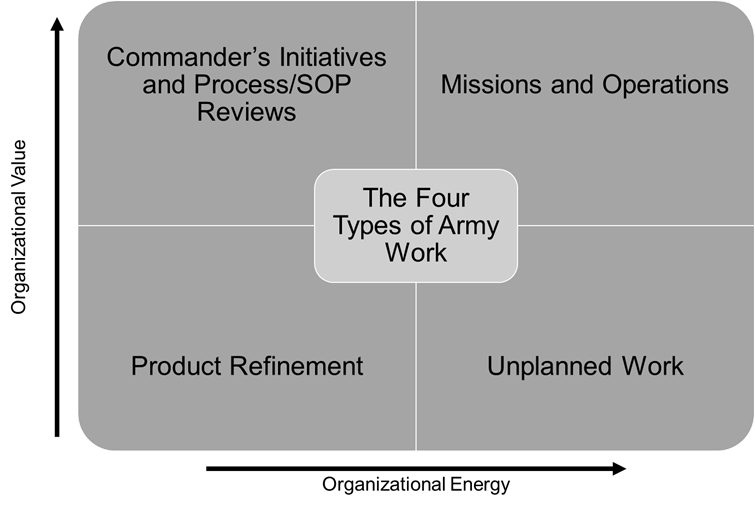 Organizational Value

Commander's Initiatives and Process/SOP Reviews

Missions and Operations

The Four Types of Army Work

Product Refinement

Unplanned Work

Organizational Energy